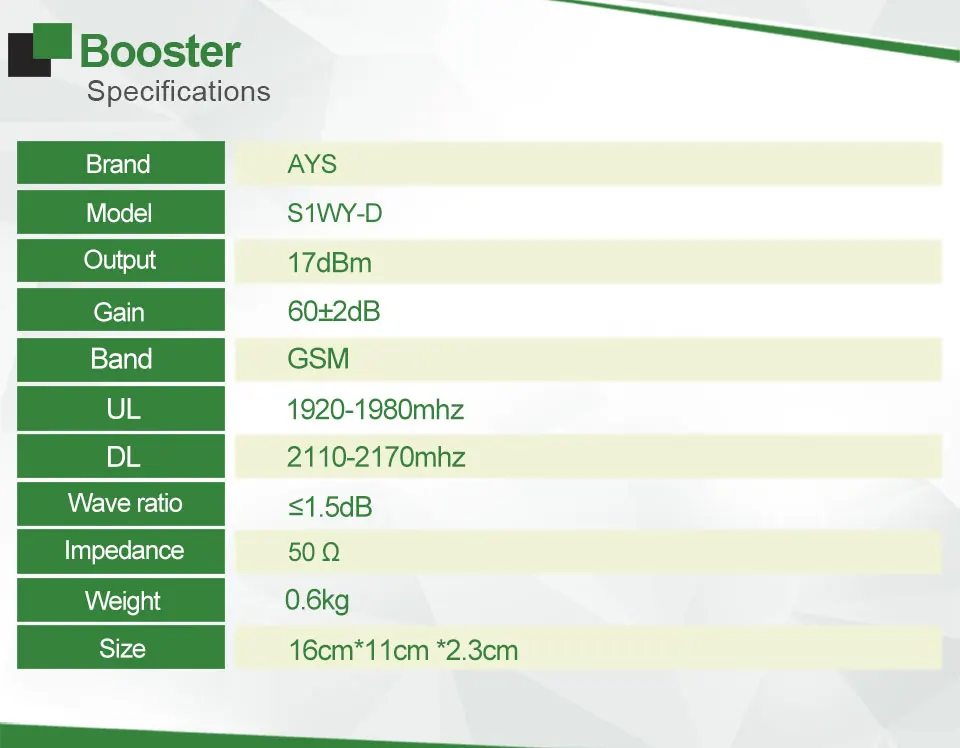 Booster
Specifications

| Brand | AYS |
|---|---|
| Model | S1WY-D |
| Output | 17dBm |
| Gain | 60±2dB |
| Band | GSM |
| UL | 1920-1980mhz |
| DL | 2110-2170mhz |
| Wave ratio | ≤1.5dB |
| Impedance | 50 Ω |
| Weight | 0.6kg |
| Size | 16cm*11cm *2.3cm |